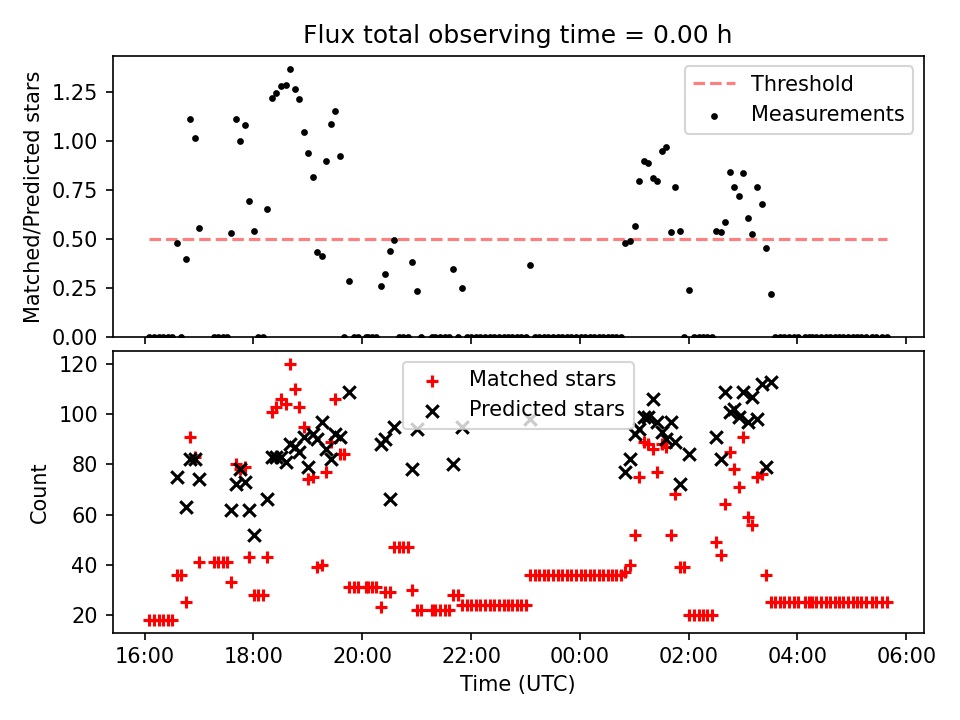 Flux total observing time = 0.00 h

Matched/Predicted stars

1.25
1.00
0.75
0.50
0.25
0.00

Threshold
Measurements

Count

120
100
80
60
40
20

Matched stars
Predicted stars

16:00
18:00
20:00
22:00
00:00
02:00
04:00
06:00

Time (UTC)